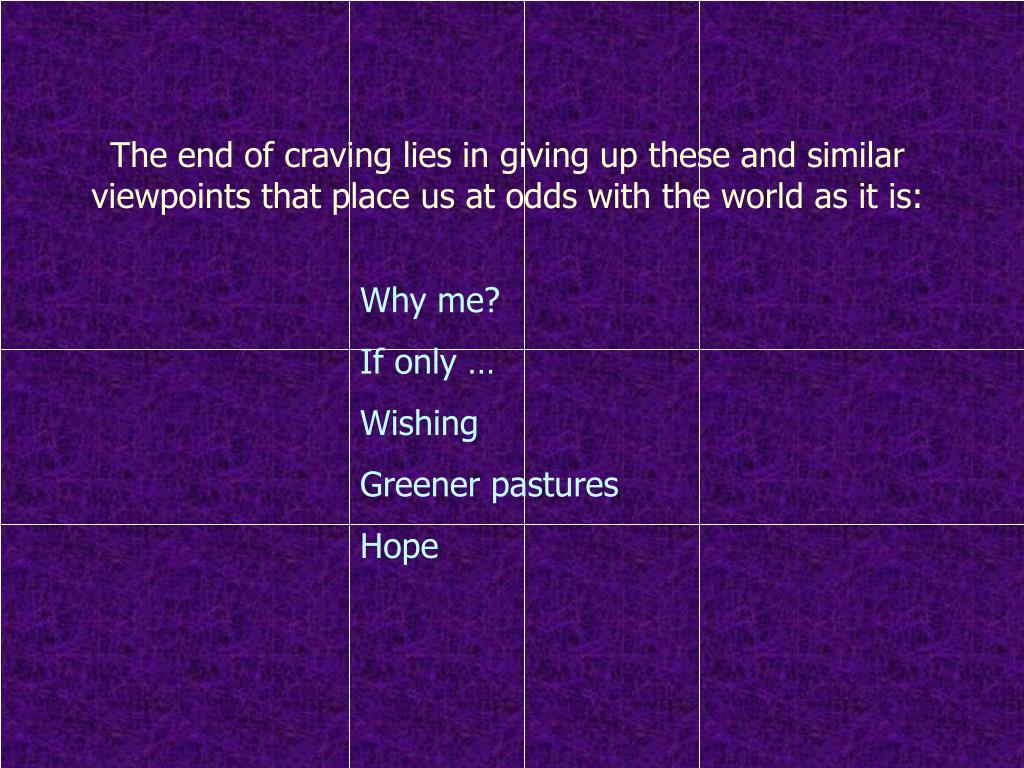 The end of craving lies in giving up these and similar viewpoints that place us at odds with the world as it is:

Why me?

If only …

Wishing

Greener pastures

Hope